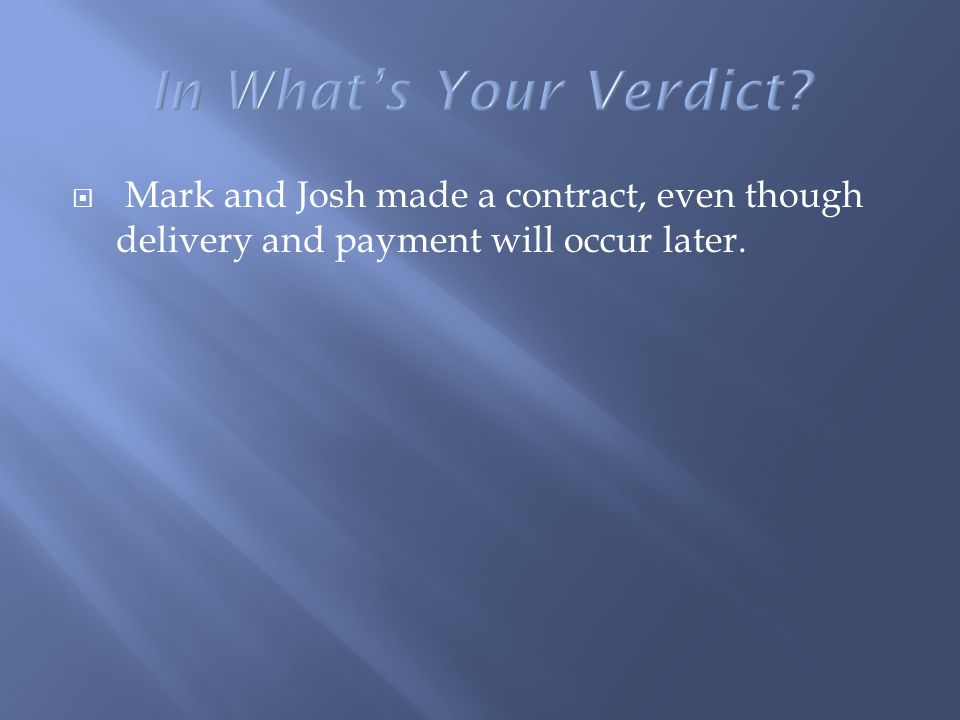 In What's Your Verdict?

Mark and Josh made a contract, even though delivery and payment will occur later.